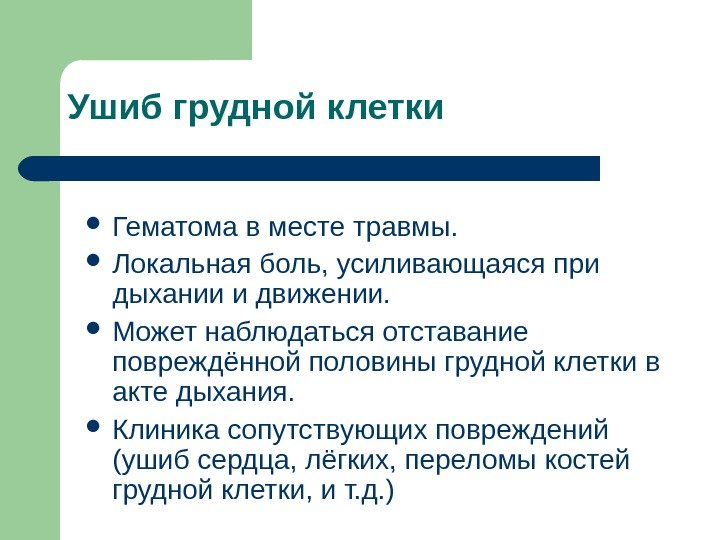 Ушиб грудной клетки

- Гематома в месте травмы.
- Локальная боль, усиливающаяся при дыхании и движении.
- Может наблюдаться отставание повреждённой половины грудной клетки в акте дыхания.
- Клиника сопутствующих повреждений (ушиб сердца, лёгких, переломы костей грудной клетки, и т.д.)